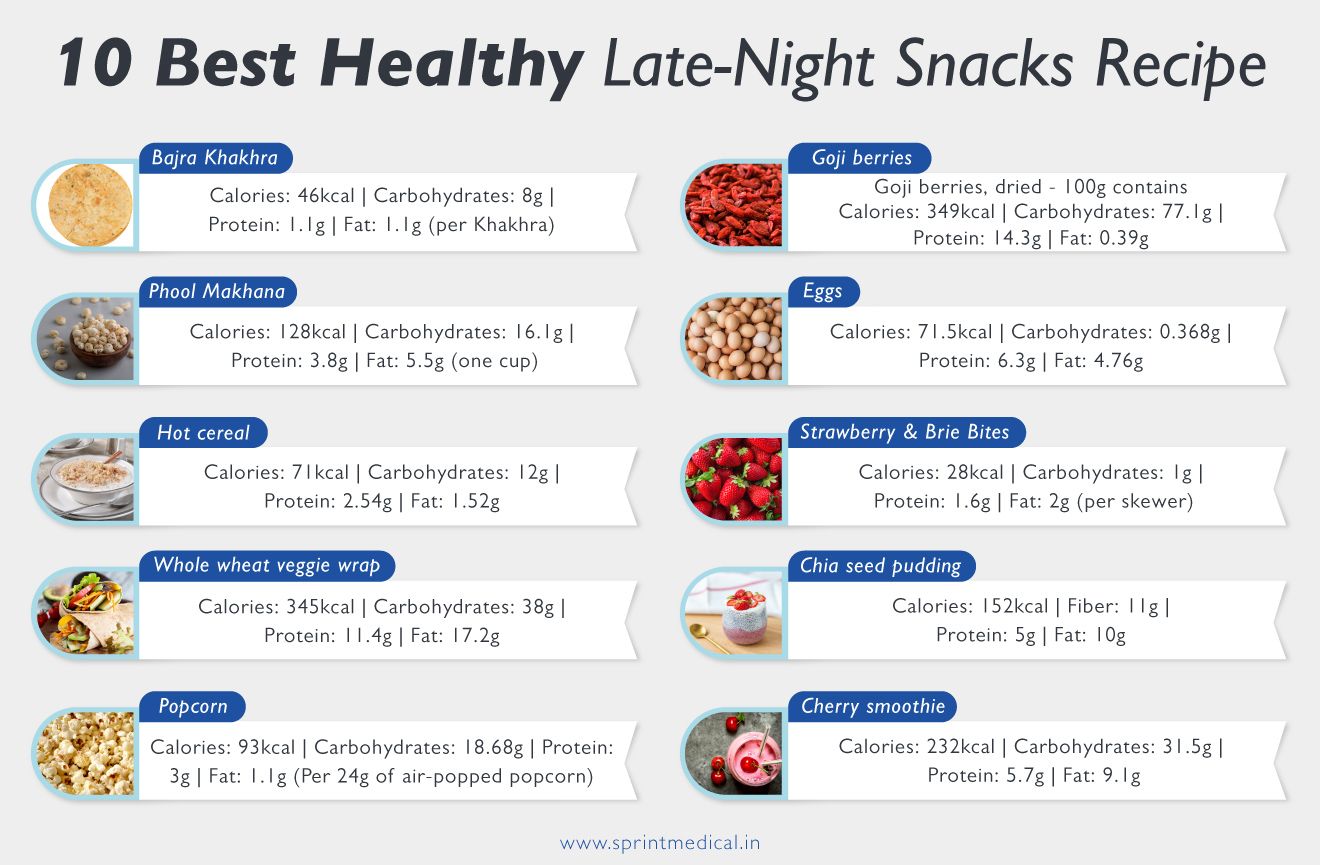 10 Best Healthy Late-Night Snacks Recipe

Bajra Khakhra
Calories: 46kcal | Carbohydrates: 8g | Protein: 1.1g | Fat: 1.1g (per Khakhra)

Phool Makhana
Calories: 128kcal | Carbohydrates: 16.1g | Protein: 3.8g | Fat: 5.5g (one cup)

Hot cereal
Calories: 71kcal | Carbohydrates: 12g | Protein: 2.54g | Fat: 1.52g

Whole wheat veggie wrap
Calories: 345kcal | Carbohydrates: 38g | Protein: 11.4g | Fat: 17.2g

Popcorn
Calories: 93kcal | Carbohydrates: 18.68g | Protein: 3g | Fat: 1.1g (Per 24g of air-popped popcorn)

Goji berries
Goji berries, dried - 100g contains
Calories: 349kcal | Carbohydrates: 77.1g | Protein: 14.3g | Fat: 0.39g

Eggs
Calories: 71.5kcal | Carbohydrates: 0.368g | Protein: 6.3g | Fat: 4.76g

Strawberry & Brie Bites
Calories: 28kcal | Carbohydrates: 1g | Protein: 1.6g | Fat: 2g (per skewer)

Chia seed pudding
Calories: 152kcal | Fiber: 11g | Protein: 5g | Fat: 10g

Cherry smoothie
Calories: 232kcal | Carbohydrates: 31.5g | Protein: 5.7g | Fat: 9.1g

www.sprintmedical.in